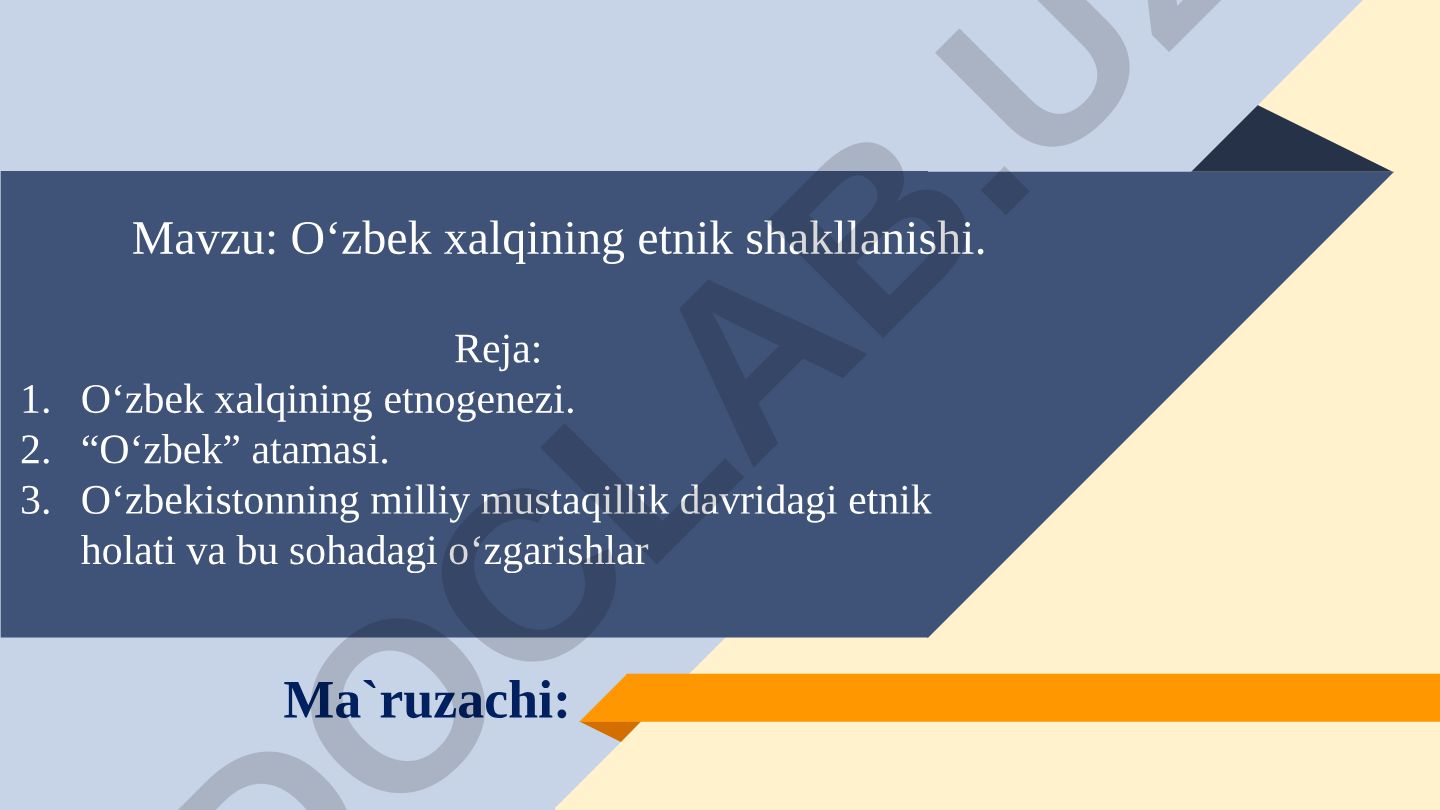 Mavzu: O‘zbek xalqining etnik shakllanishi.

Reja:

1. O‘zbek xalqining etnogenezi.
2. “O‘zbek” atamasi.
3. O‘zbekistonning milliy mustaqillik davridagi etnik holati va bu sohadagi o‘zgarishlar

Ma`ruzachi:

DOCLAB.UZ